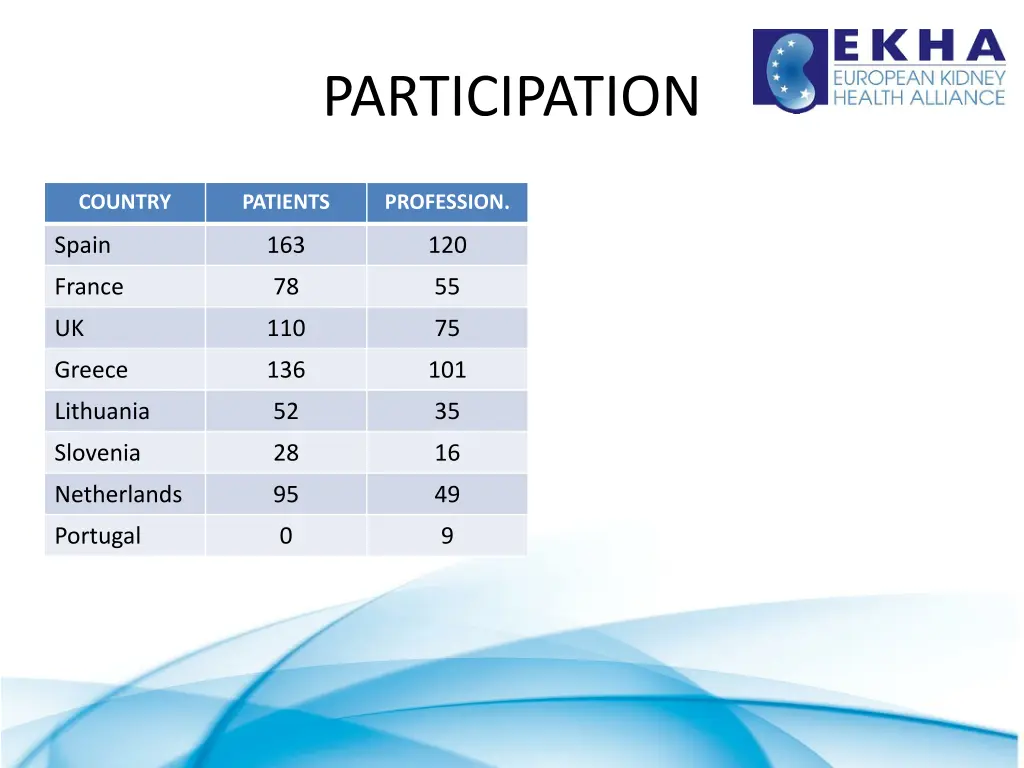 PARTICIPATION

EKHA
EUROPEAN KIDNEY
HEALTH ALLIANCE

| COUNTRY | PATIENTS | PROFESSION. |
|---|---|---|
| Spain | 163 | 120 |
| France | 78 | 55 |
| UK | 110 | 75 |
| Greece | 136 | 101 |
| Lithuania | 52 | 35 |
| Slovenia | 28 | 16 |
| Netherlands | 95 | 49 |
| Portugal | 0 | 9 |